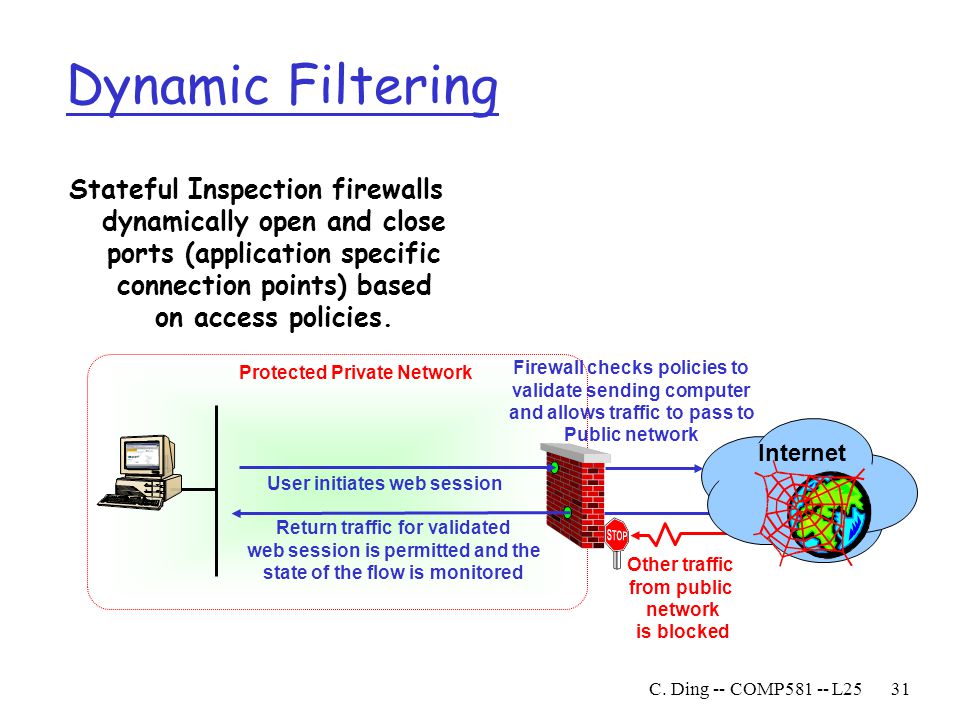 Dynamic Filtering

Stateful Inspection firewalls dynamically open and close ports (application specific connection points) based on access policies.

Protected Private Network

Firewall checks policies to validate sending computer and allows traffic to pass to Public network

Internet

User initiates web session

Return traffic for validated web session is permitted and the state of the flow is monitored

STOP

Other traffic from public network is blocked

C. Ding -- COMP581 -- L25 31